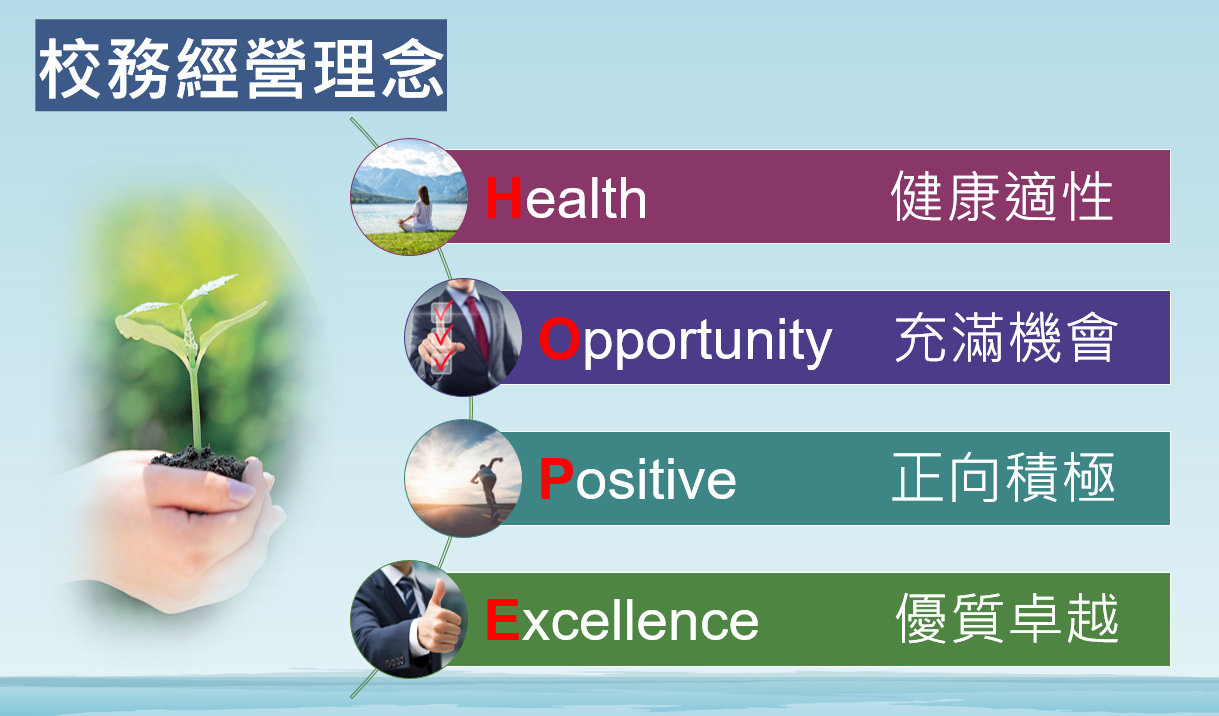 校務經營理念

Health 健康適性

Opportunity 充滿機會

Positive 正向積極

Excellence 優質卓越